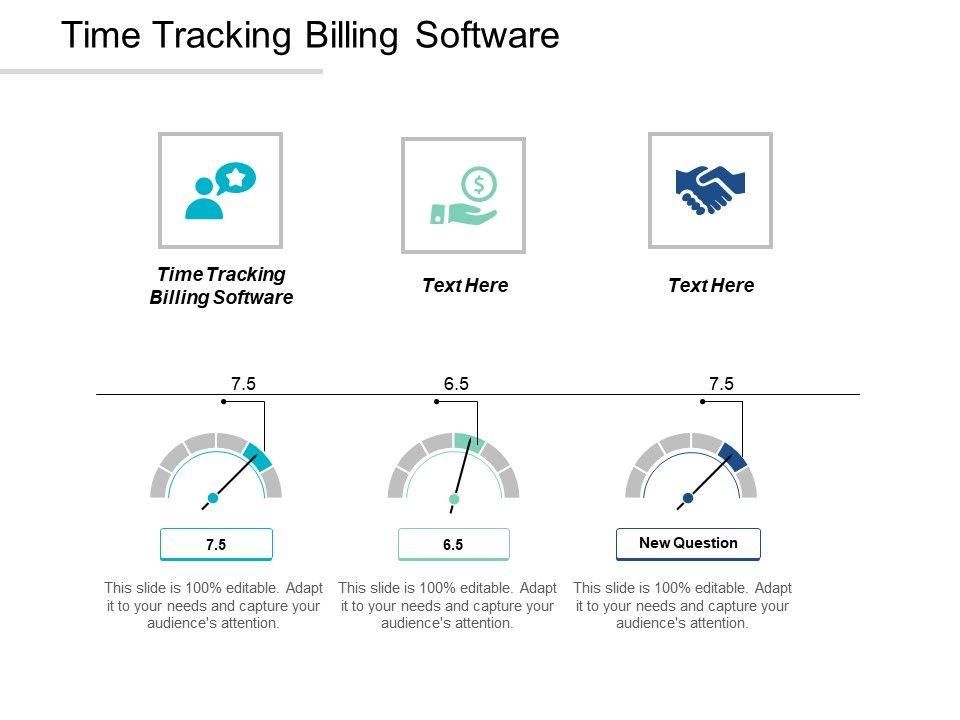 Time Tracking Billing Software

Time Tracking Billing Software

Text Here

Text Here

7.5

6.5

7.5

7.5

6.5

New Question

This slide is 100% editable. Adapt it to your needs and capture your audience's attention.

This slide is 100% editable. Adapt it to your needs and capture your audience's attention.

This slide is 100% editable. Adapt it to your needs and capture your audience's attention.